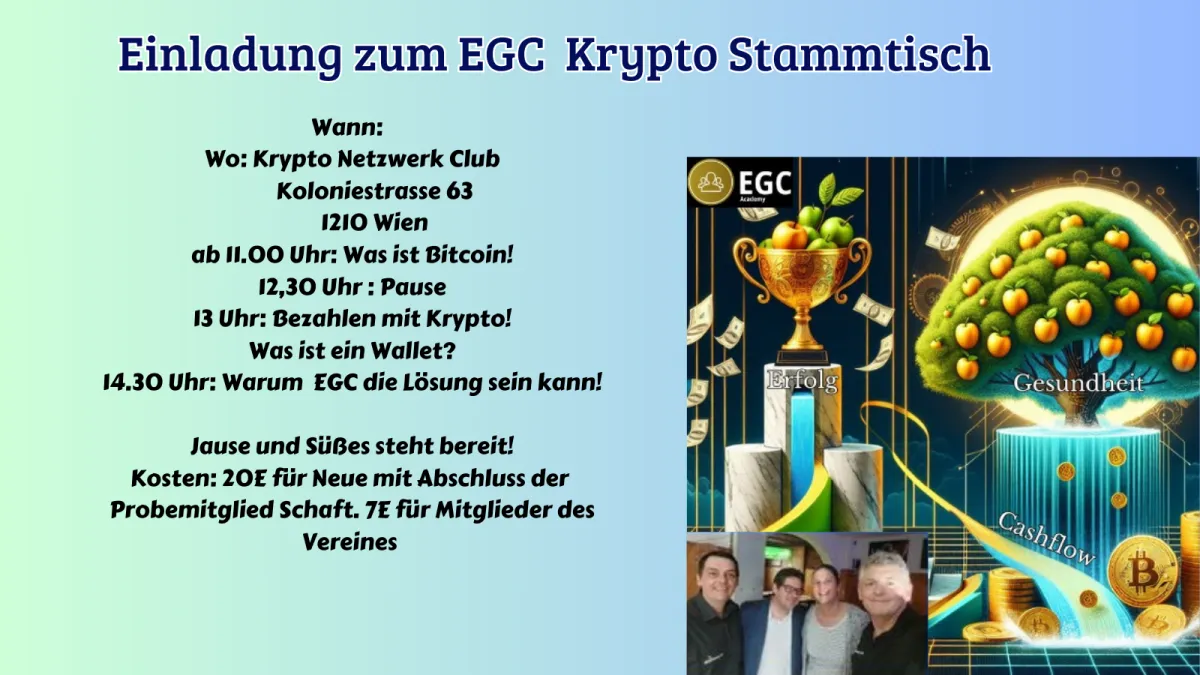 Einladung zum EGC Krypto Stammtisch

Wann:
Wo: Krypto Netzwerk Club
Koloniestrasse 63
1210 Wien
ab 11.00 Uhr: Was ist Bitcoin!
12,30 Uhr : Pause
13 Uhr: Bezahlen mit Krypto!
Was ist ein Wallet?
14.30 Uhr: Warum EGC die Lösung sein kann!

Jause und Süßes steht bereit!
Kosten: 20E für Neue mit Abschluss der Probemitglied Schaft. 7E für Mitglieder des Vereines

EGC
Academy

Erfolg

Gesundheit

Cashflow